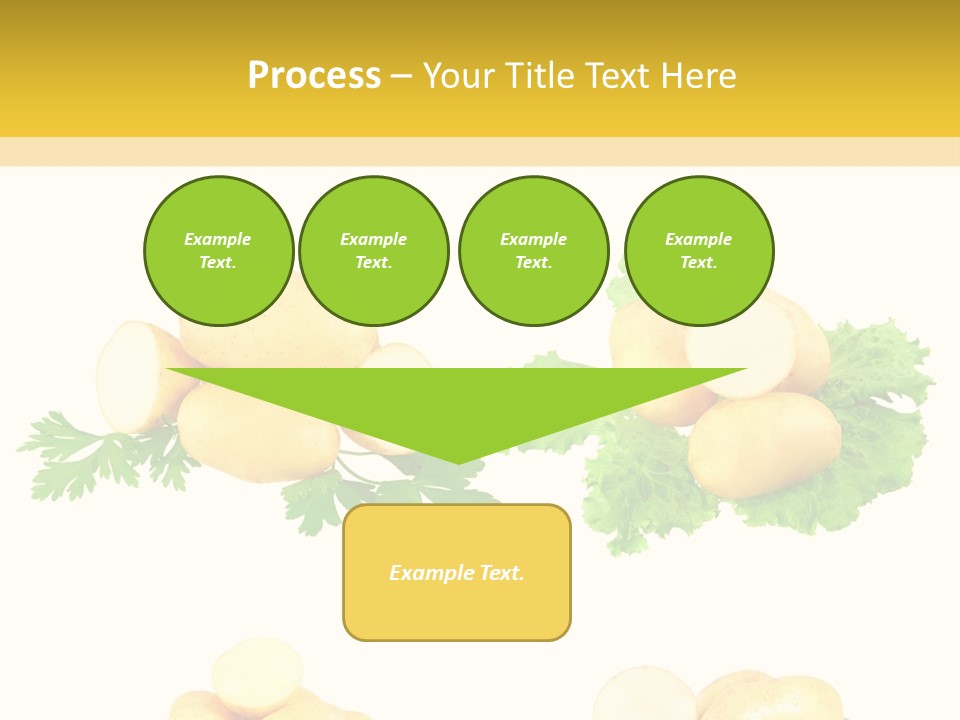 Process – Your Title Text Here

Example Text.

Example Text.

Example Text.

Example Text.

Example Text.